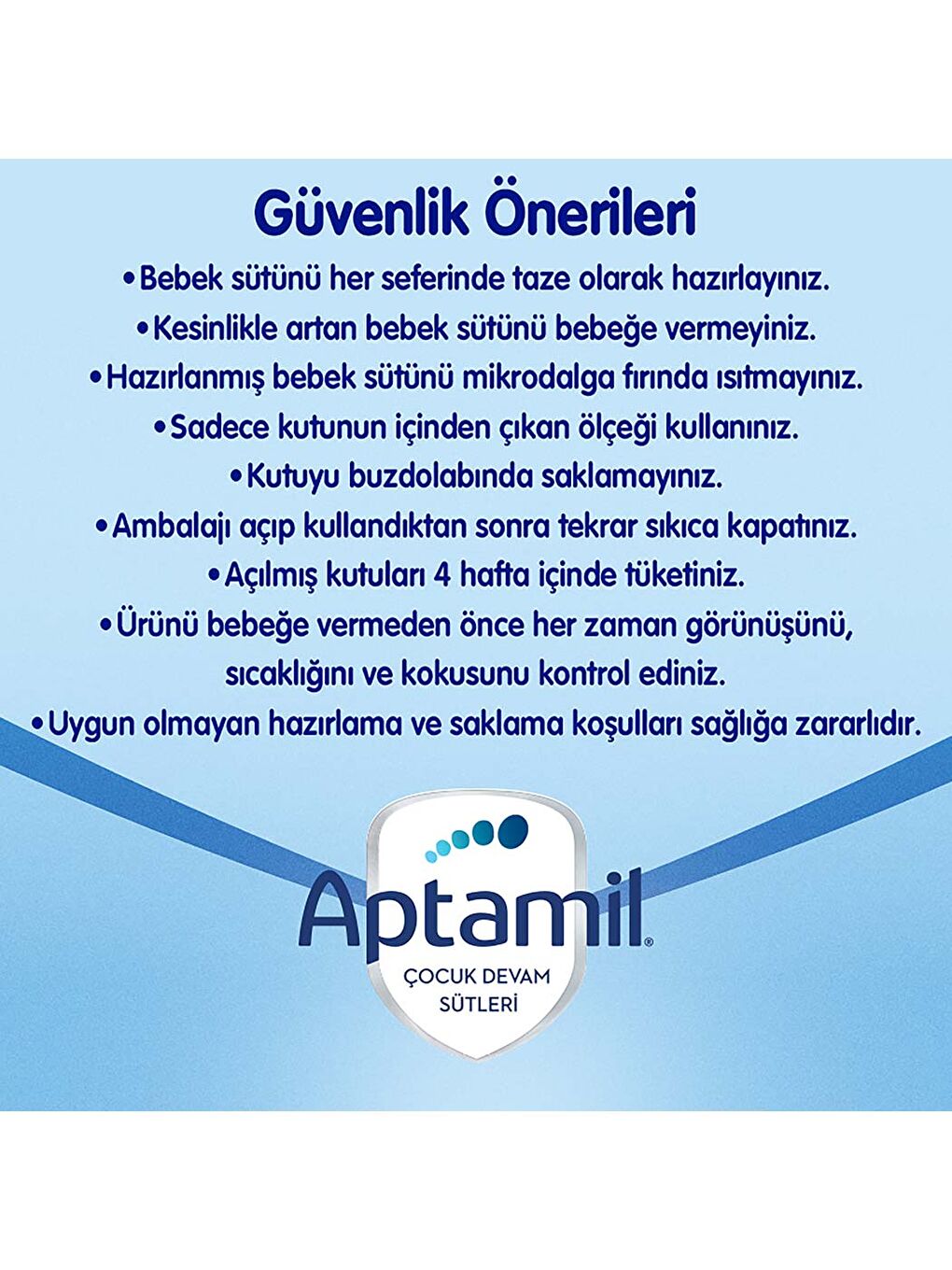 Güvenlik Önerileri

•Bebek sütünü her seferinde taze olarak hazırlayınız.
•Kesinlikle artan bebek sütünü bebeğe vermeyiniz.
•Hazırlanmış bebek sütünü mikrodalga fırında ısıtmayınız.
•Sadece kutunun içinden çıkan ölçeği kullanınız.
•Kutuyu buzdolabında saklamayınız.
•Ambalajı açıp kullandıktan sonra tekrar sıkıca kapatınız.
•Açılmış kutuları 4 hafta içinde tüketiniz.
•Ürünü bebeğe vermeden önce her zaman görünüşünü, sıcaklığını ve kokusunu kontrol ediniz.
•Uygun olmayan hazırlama ve saklama koşulları sağlığa zararlıdır.

Aptamil®
ÇOCUK DEVAM SÜTLERİ